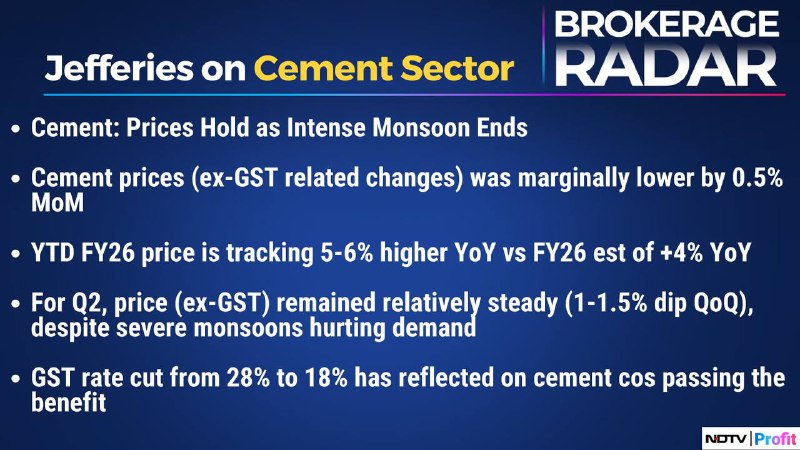 Jefferies on Cement Sector

BROKERAGE RADAR

• Cement: Prices Hold as Intense Monsoon Ends

• Cement prices (ex-GST related changes) was marginally lower by 0.5% MoM

• YTD FY26 price is tracking 5-6% higher YoY vs FY26 est of +4% YoY

• For Q2, price (ex-GST) remained relatively steady (1-1.5% dip QoQ), despite severe monsoons hurting demand

• GST rate cut from 28% to 18% has reflected on cement cos passing the benefit

NDTV | Profit